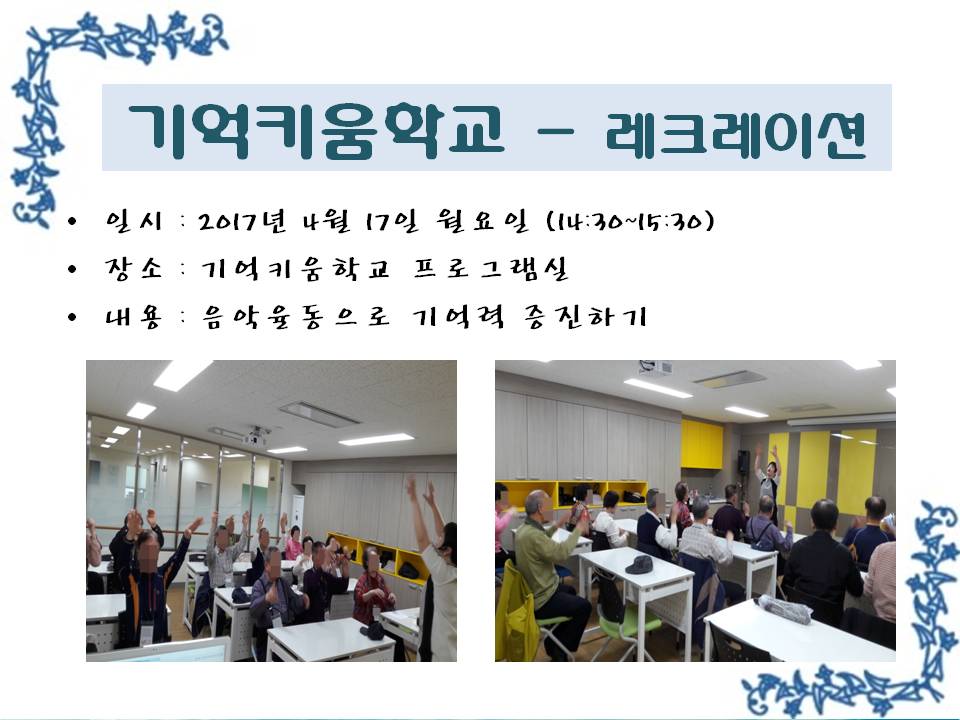 기억키움학교 – 레크레이션

• 일시 : 2017년 4월 17일 월요일 (14:30~15:30)
• 장소 : 기억키움학교 프로그램실
• 내용 : 음악율동으로 기억력 증진하기